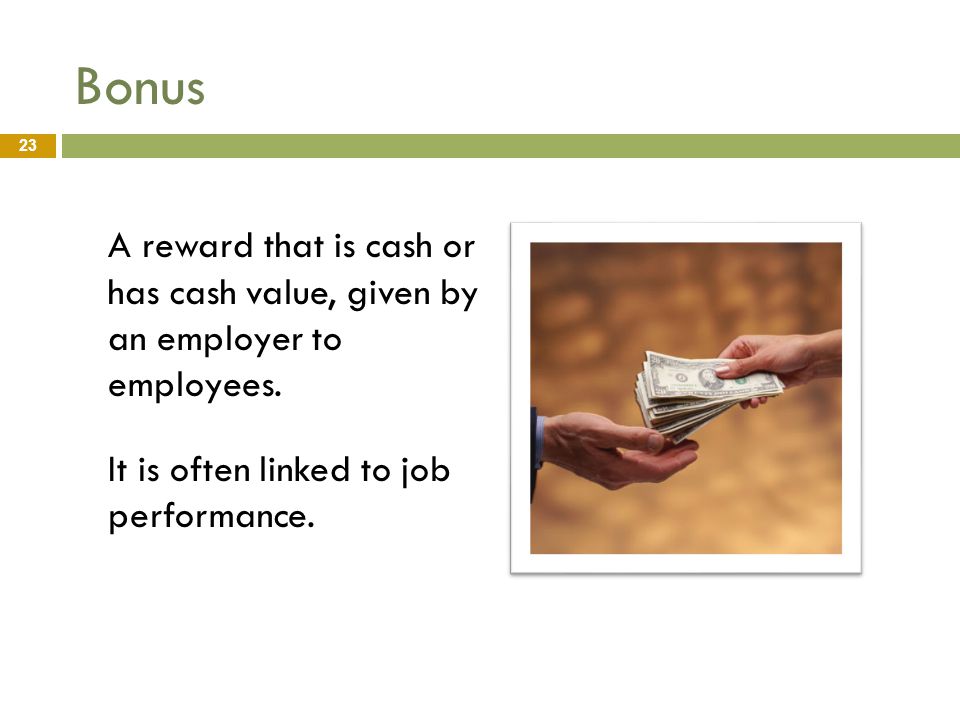 Bonus

23

A reward that is cash or has cash value, given by an employer to employees.

It is often linked to job performance.